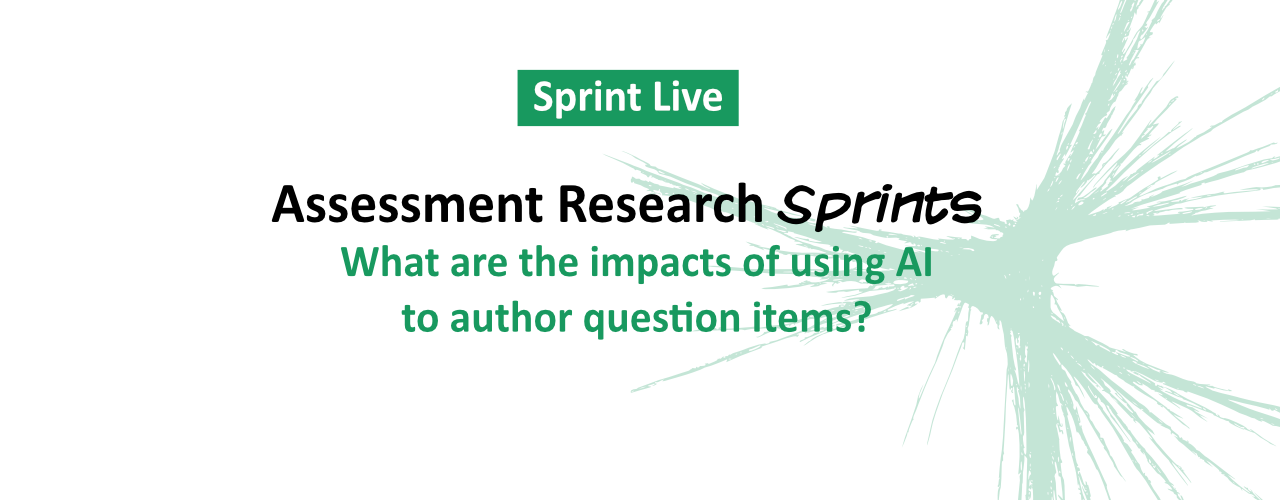 Sprint Live

Assessment Research Sprints
What are the impacts of using AI to author question items?